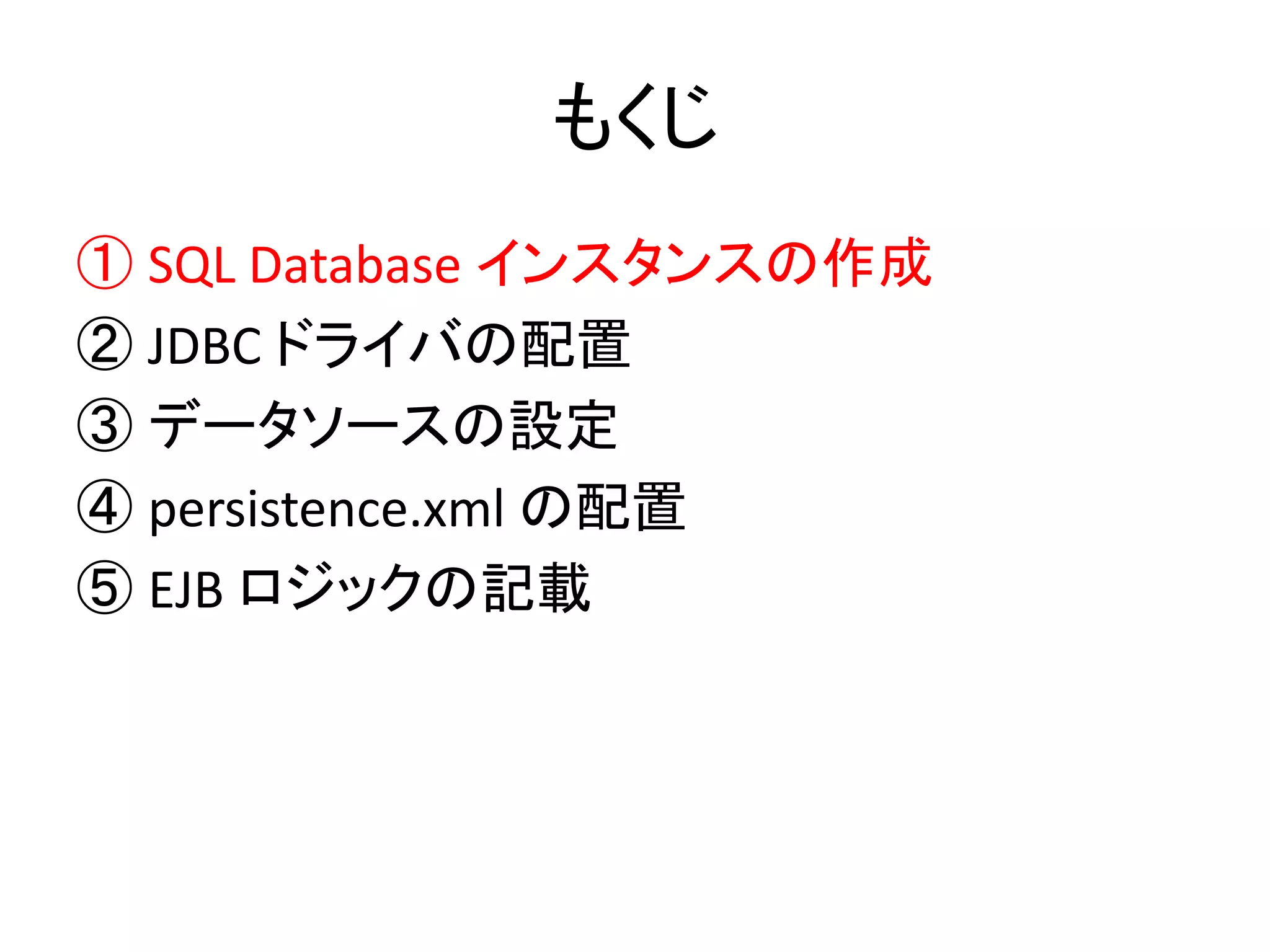 もくじ

① SQL Database インスタンスの作成
② JDBCドライバの配置
③ データソースの設定
④ persistence.xml の配置
⑤ EJB ロジックの記載